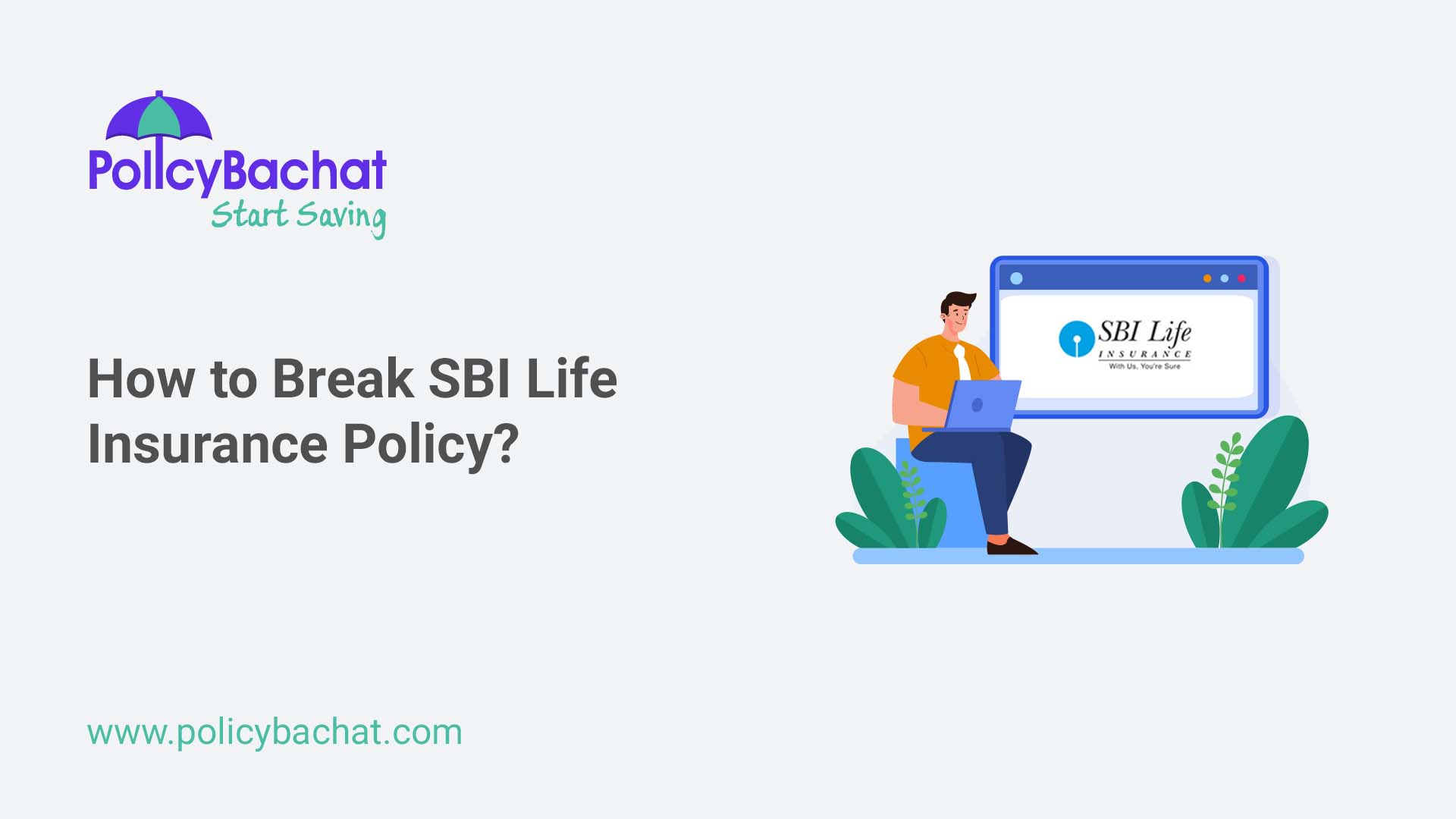 PolicyBachat
Start Saving

How to Break SBI Life Insurance Policy?

SBI Life
INSURANCE
With Us, You're Sure

www.policybachat.com